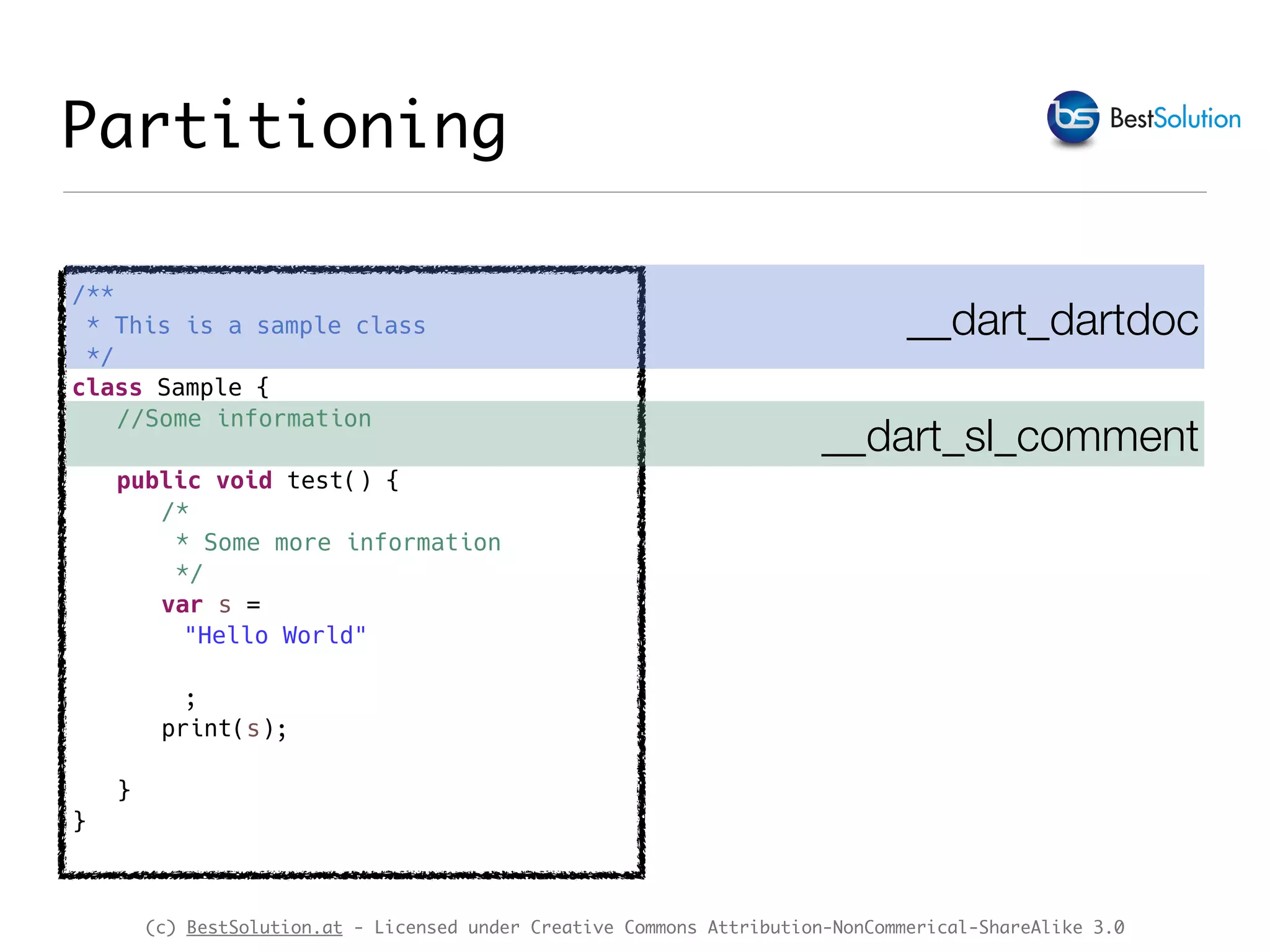 Partitioning

bs BestSolution

/**
 * This is a sample class
 */
class Sample {
  //Some information

  public void test() {
    /*
     * Some more information
     */
    var s =
     "Hello World"

     ;
    print(s);

  }
}

__dart_dartdoc

__dart_sl_comment

(c) BestSolution.at - Licensed under Creative Commons Attribution-NonCommerical-ShareAlike 3.0